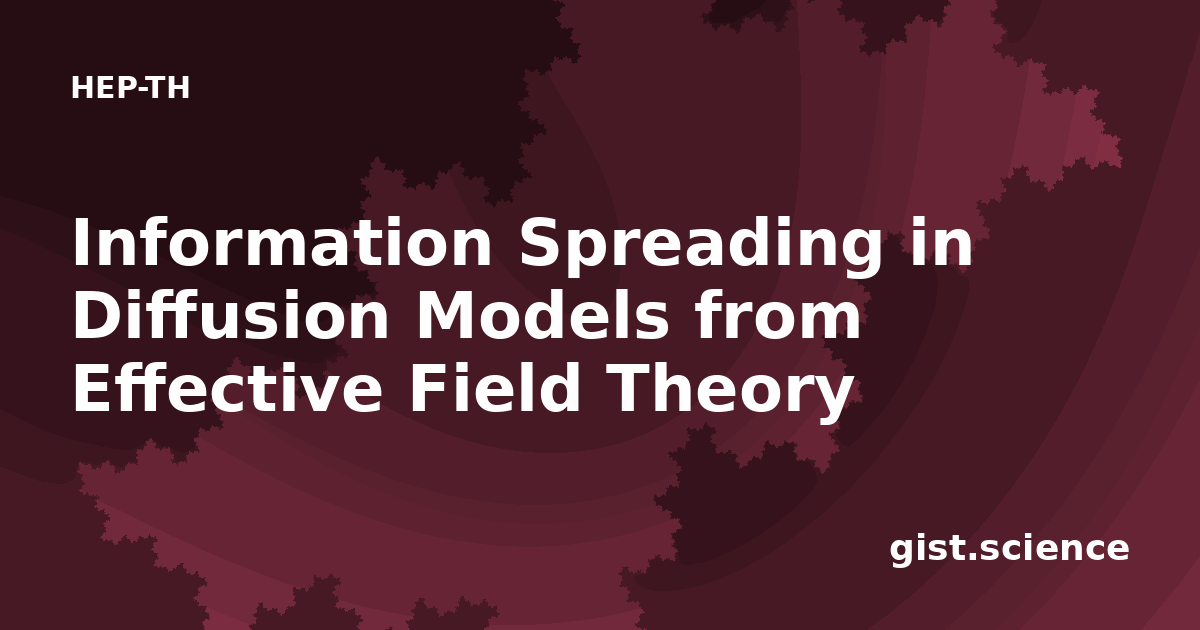 HEP-TH

Information Spreading in Diffusion Models from Effective Field Theory

gist.science